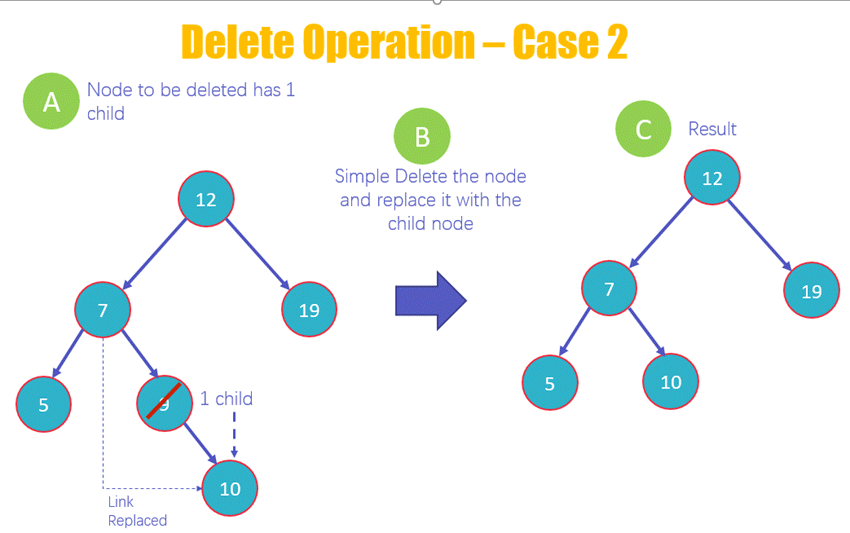 Delete Operation – Case 2

A Node to be deleted has 1 child

12

7

19

5

9

1 child

10

Link Replaced

B

Simple Delete the node and replace it with the child node

C Result

12

7

19

5

10